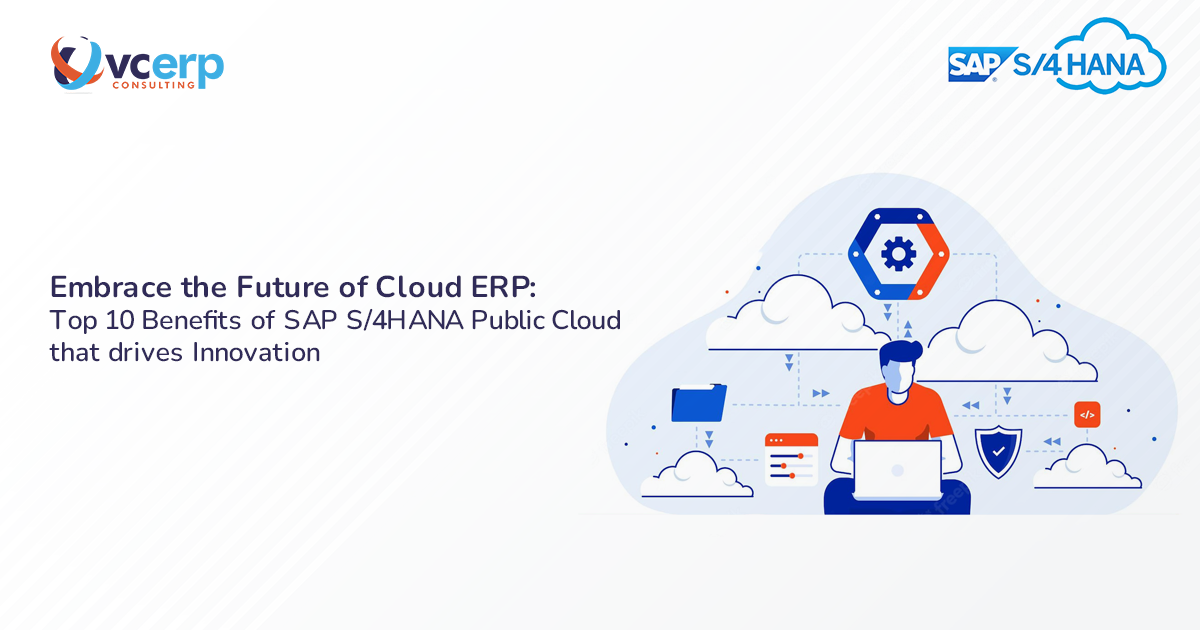 vcerp
CONSULTING

SAP S/4HANA

Embrace the Future of Cloud ERP:
Top 10 Benefits of SAP S/4HANA Public Cloud that drives Innovation

</>